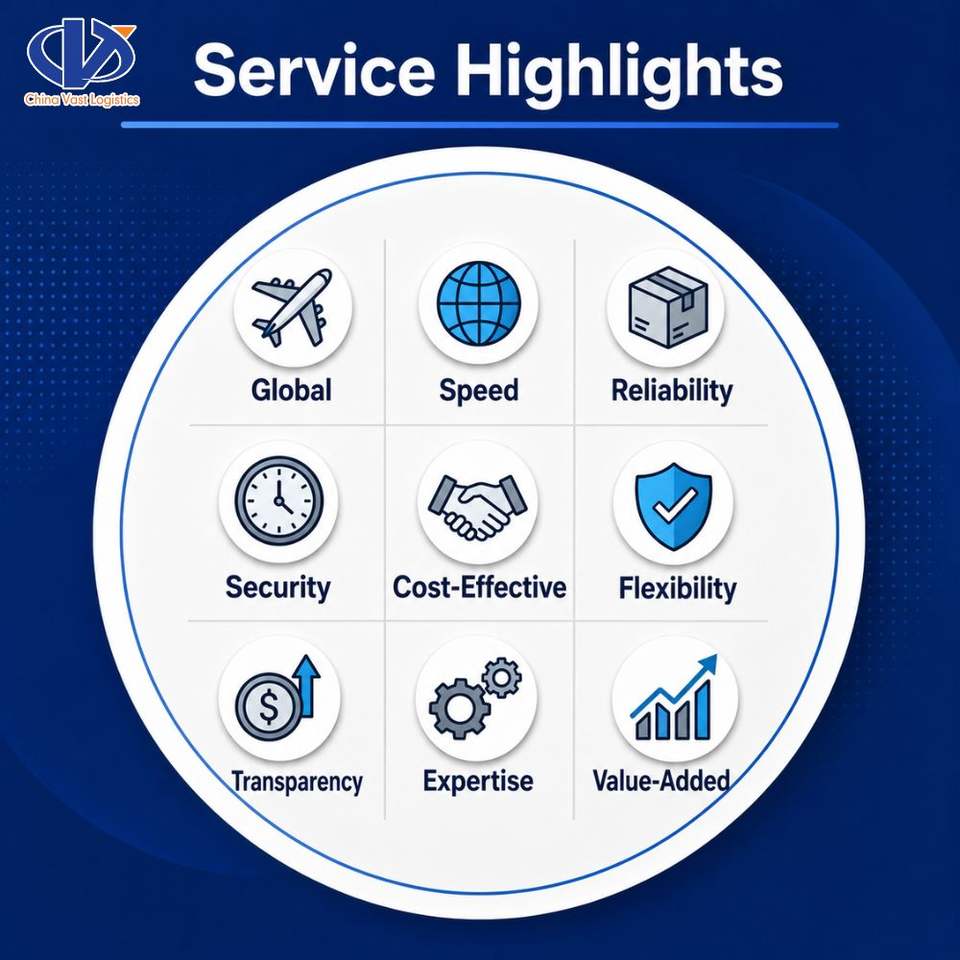 China Vast Logistics

Service Highlights

Global
Speed
Reliability
Security
Cost-Effective
Flexibility
Transparency
Expertise
Value-Added